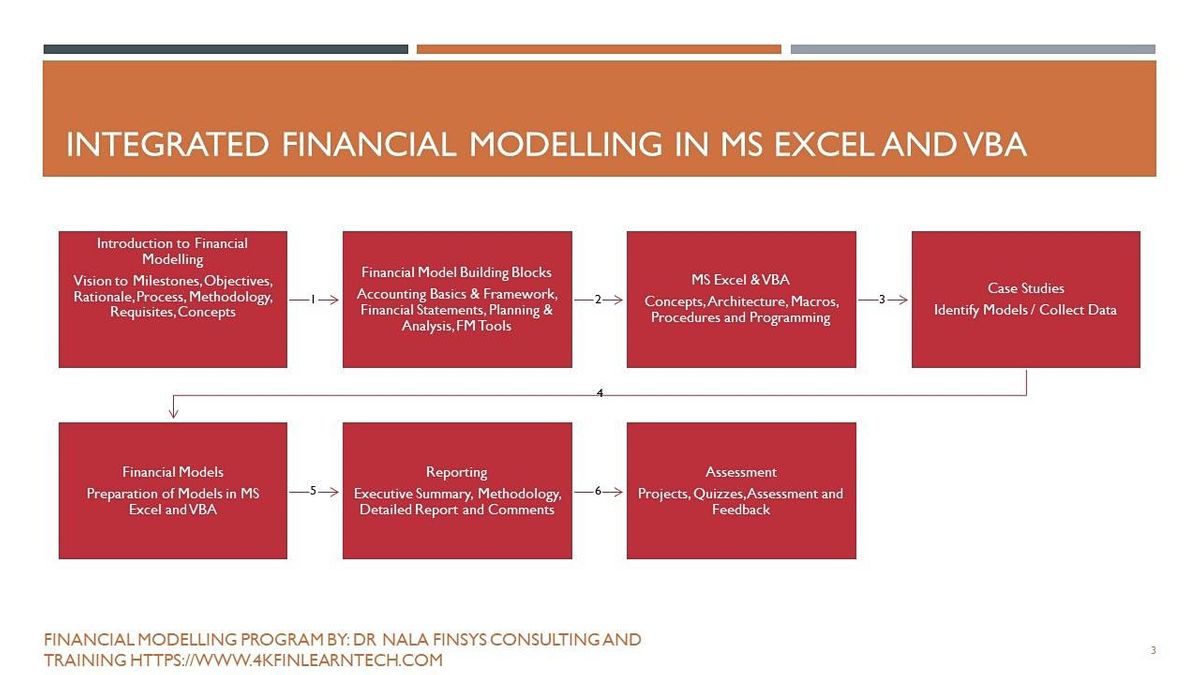 INTEGRATED FINANCIAL MODELLING IN MS EXCEL AND VBA

Introduction to Financial Modelling
Vision to Milestones, Objectives, Rationale, Process, Methodology, Requisites, Concepts

1

Financial Model Building Blocks
Accounting Basics & Framework, Financial Statements, Planning & Analysis, FM Tools

2

MS Excel & VBA
Concepts, Architecture, Macros, Procedures and Programming

3

Case Studies
Identify Models / Collect Data

4

Financial Models
Preparation of Models in MS Excel and VBA

5

Reporting
Executive Summary, Methodology, Detailed Report and Comments

6

Assessment
Projects, Quizzes, Assessment and Feedback

FINANCIAL MODELLING PROGRAM BY: DR NALA FINSYS CONSULTING AND TRAINING HTTPS://WWW.4KFINLEARNTECH.COM

3